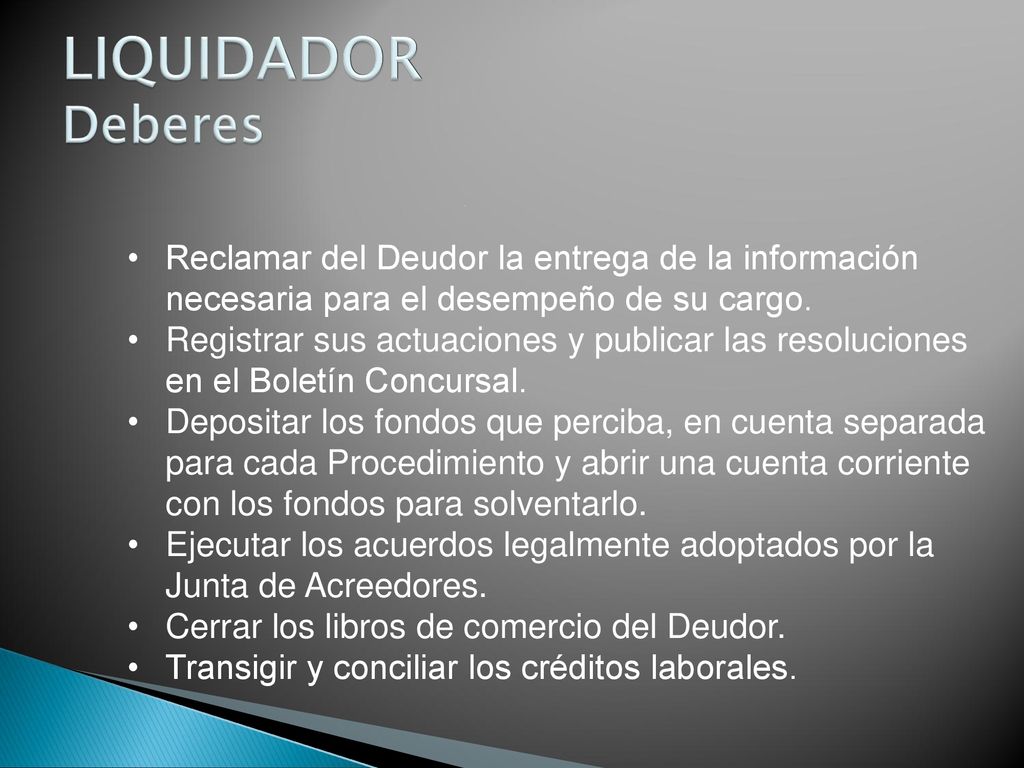 LIQUIDADOR
Deberes

• Reclamar del Deudor la entrega de la información necesaria para el desempeño de su cargo.
• Registrar sus actuaciones y publicar las resoluciones en el Boletín Concursal.
• Depositar los fondos que perciba, en cuenta separada para cada Procedimiento y abrir una cuenta corriente con los fondos para solventarlo.
• Ejecutar los acuerdos legalmente adoptados por la Junta de Acreedores.
• Cerrar los libros de comercio del Deudor.
• Transigir y conciliar los créditos laborales.